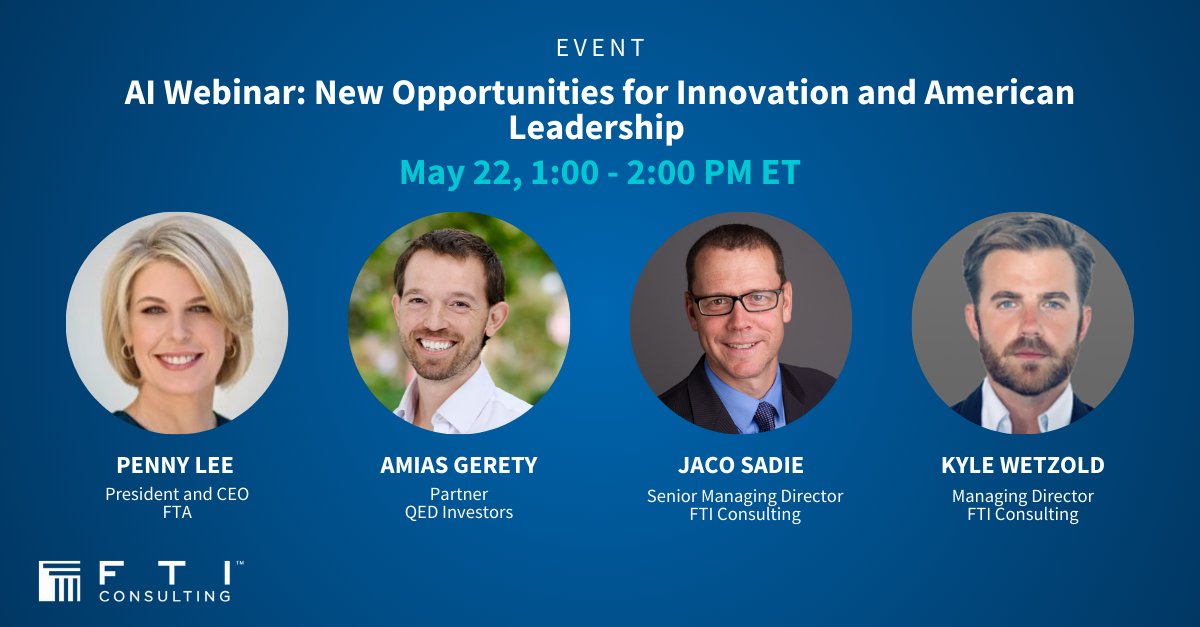 EVENT

AI Webinar: New Opportunities for Innovation and American Leadership

May 22, 1:00 - 2:00 PM ET

PENNY LEE
President and CEO
FTA

AMIAS GERETY
Partner
QED Investors

JACO SADIE
Senior Managing Director
FTI Consulting

KYLE WETZOLD
Managing Director
FTI Consulting

FTI™
CONSULTING